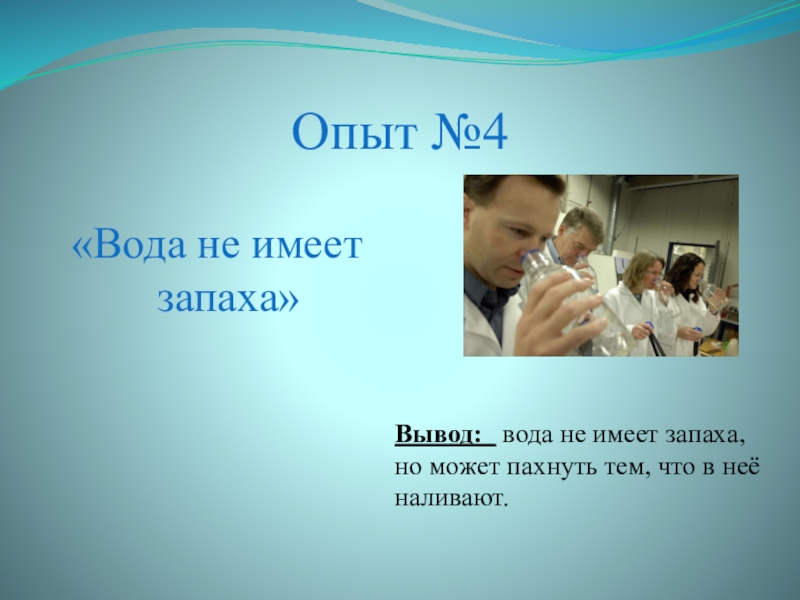 Опыт №4

«Вода не имеет запаха»

Вывод: вода не имеет запаха, но может пахнуть тем, что в неё наливают.